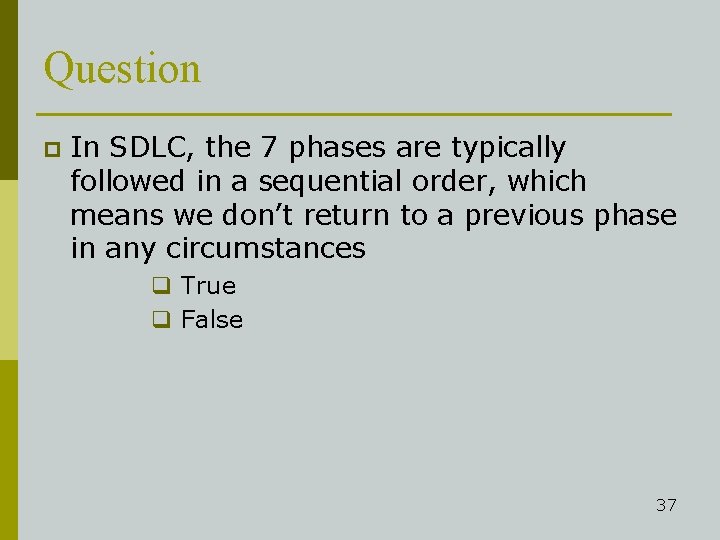 Question

In SDLC, the 7 phases are typically followed in a sequential order, which means we don’t return to a previous phase in any circumstances

True
False

37